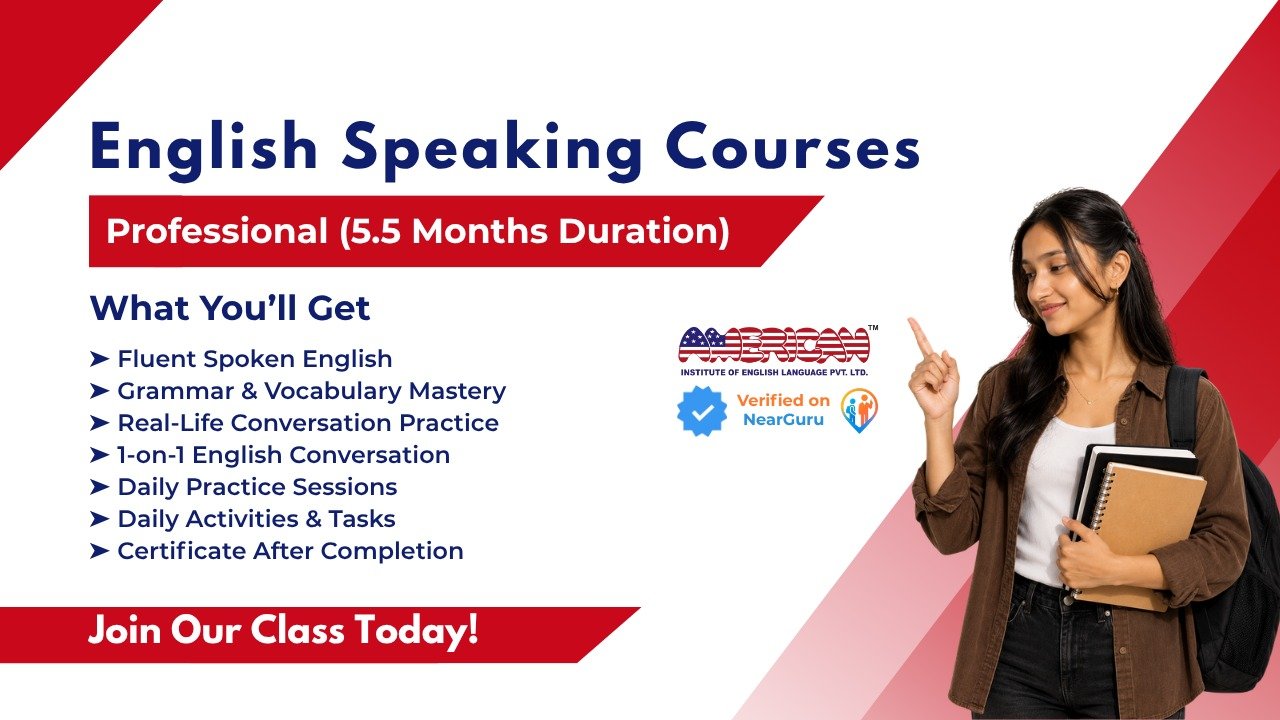 English Speaking Courses

Professional (5.5 Months Duration)

What You'll Get

➤ Fluent Spoken English
➤ Grammar & Vocabulary Mastery
➤ Real-Life Conversation Practice
➤ 1-on-1 English Conversation
➤ Daily Practice Sessions
➤ Daily Activities & Tasks
➤ Certificate After Completion

AMERICAN™
INSTITUTE OF ENGLISH LANGUAGE PVT. LTD.

Verified on NearGuru

Join Our Class Today!